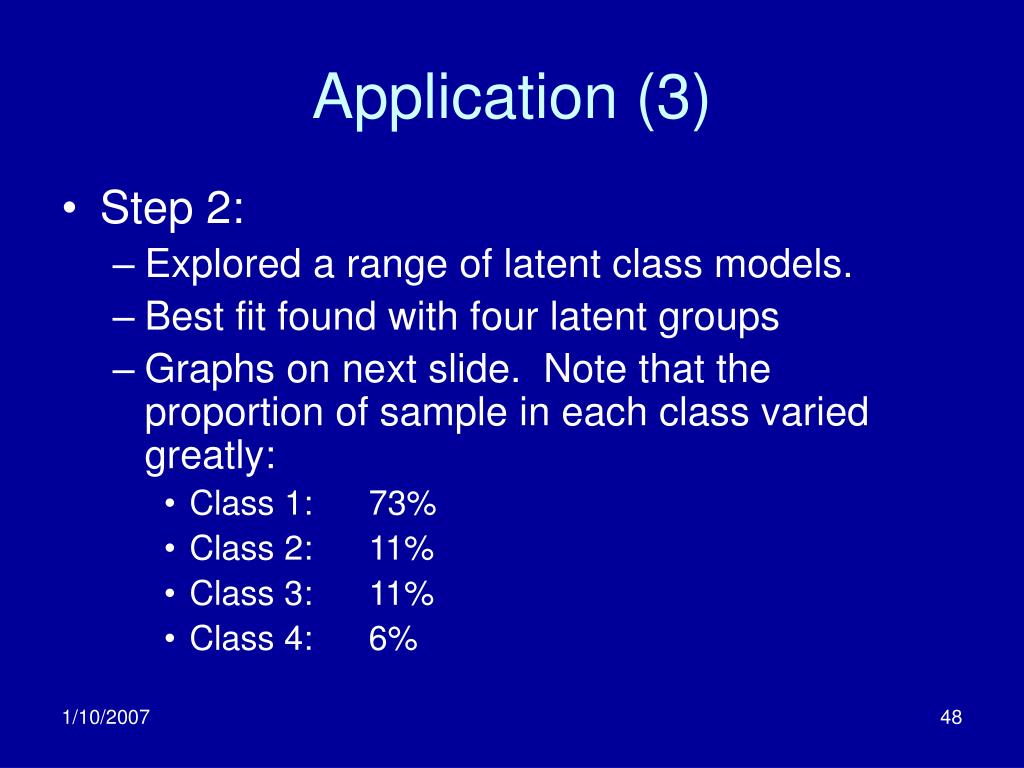 Application (3)

• Step 2:
– Explored a range of latent class models.
– Best fit found with four latent groups
– Graphs on next slide. Note that the proportion of sample in each class varied greatly:
• Class 1: 73%
• Class 2: 11%
• Class 3: 11%
• Class 4: 6%

1/10/2007

48